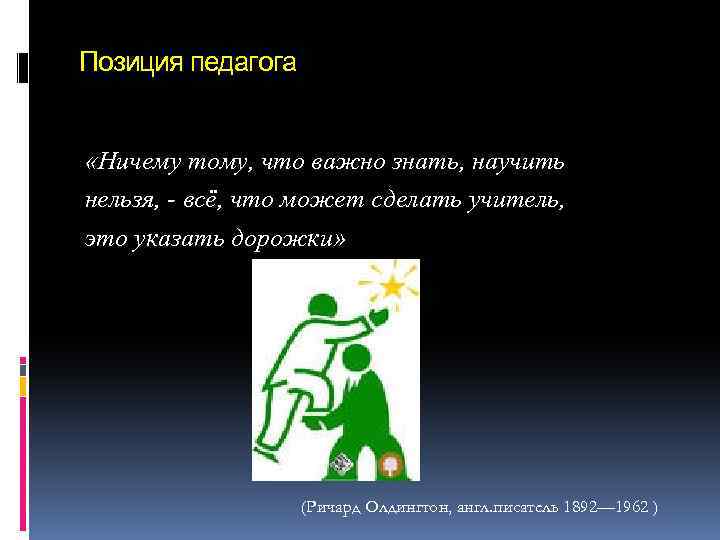 Позиция педагога

«Ничему тому, что важно знать, научить нельзя, - всё, что может сделать учитель, это указать дорожки»

(Ричард Олдингтон, англ.писатель 1892—1962 )